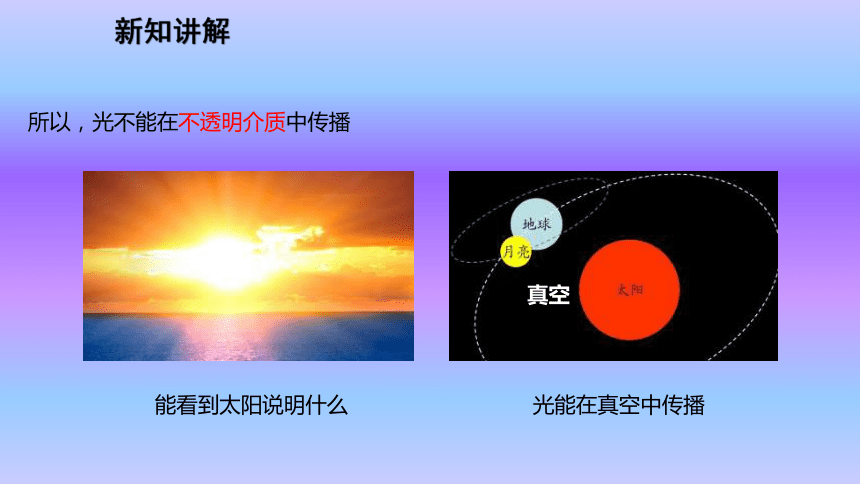 新知讲解

所以，光不能在不透明介质中传播

地球

月亮

真空

太阳

能看到太阳说明什么

光能在真空中传播